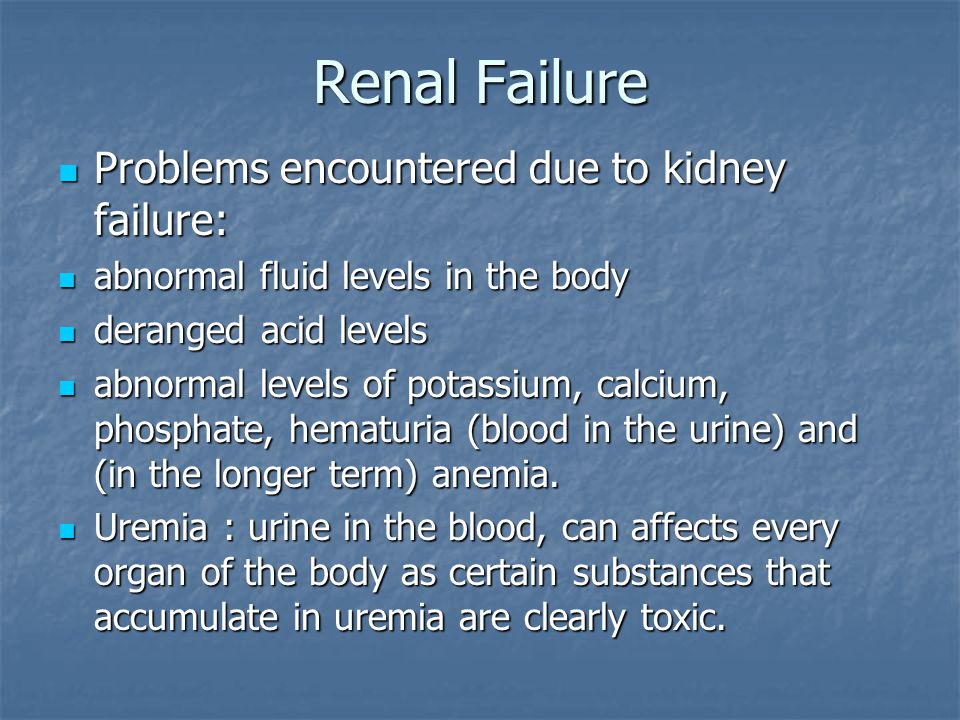 Renal Failure

- Problems encountered due to kidney failure:
- abnormal fluid levels in the body
- deranged acid levels
- abnormal levels of potassium, calcium, phosphate, hematuria (blood in the urine) and (in the longer term) anemia.
- Uremia : urine in the blood, can affects every organ of the body as certain substances that accumulate in uremia are clearly toxic.